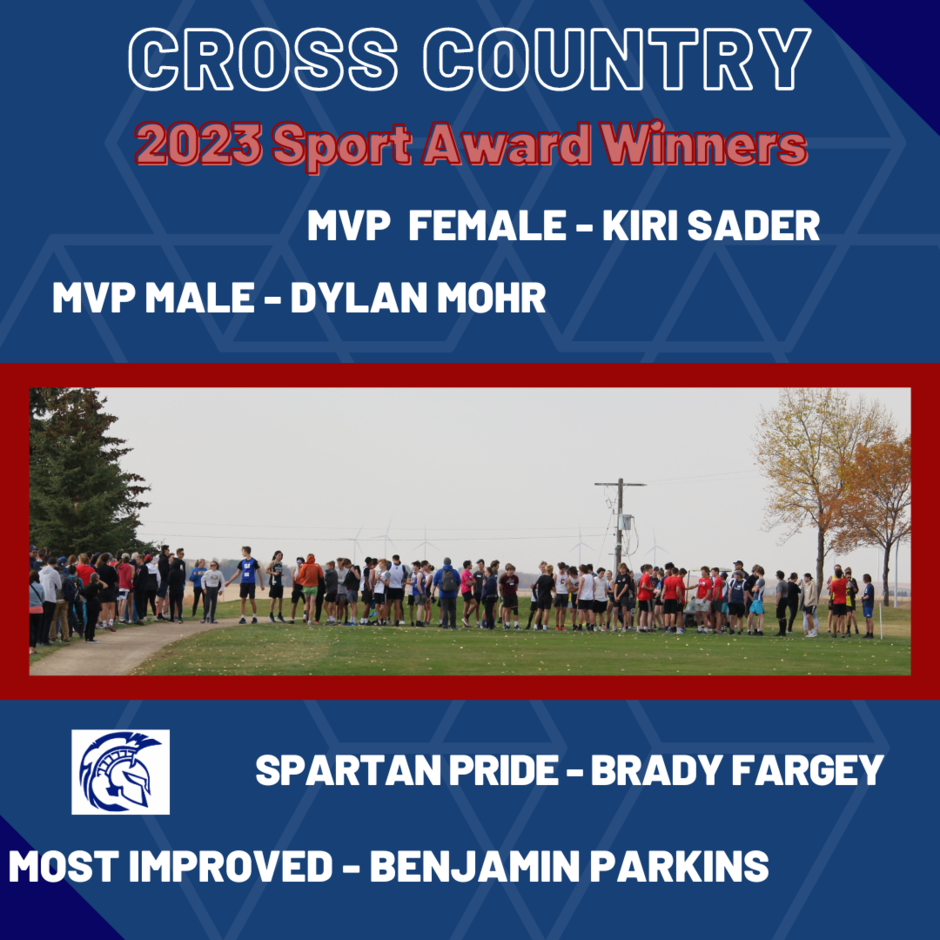 CROSS COUNTRY
2023 Sport Award Winners

MVP FEMALE - KIRI SADER

MVP MALE - DYLAN MOHR

SPARTAN PRIDE - BRADY FARGEY

MOST IMPROVED - BENJAMIN PARKINS